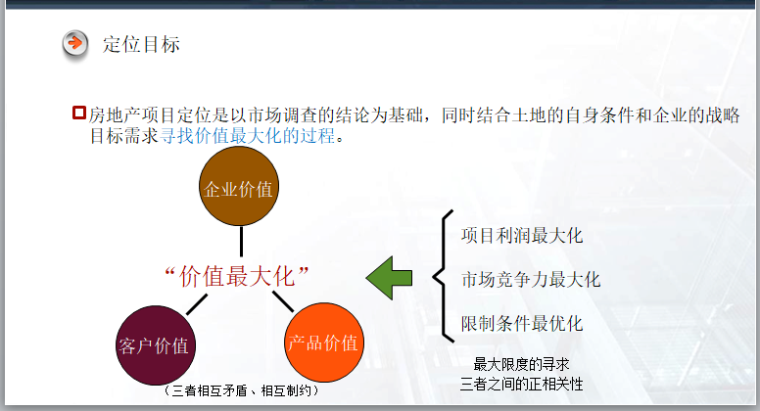 定位目标

房地产项目定位是以市场调查的结论为基础，同时结合土地的自身条件和企业的战略目标需求寻找价值最大化的过程。

企业价值

“价值最大化”

客户价值

产品价值

（三者相互矛盾、相互制约）

项目利润最大化

市场竞争力最大化

限制条件最优化

最大限度的寻求
三者之间的正相关性